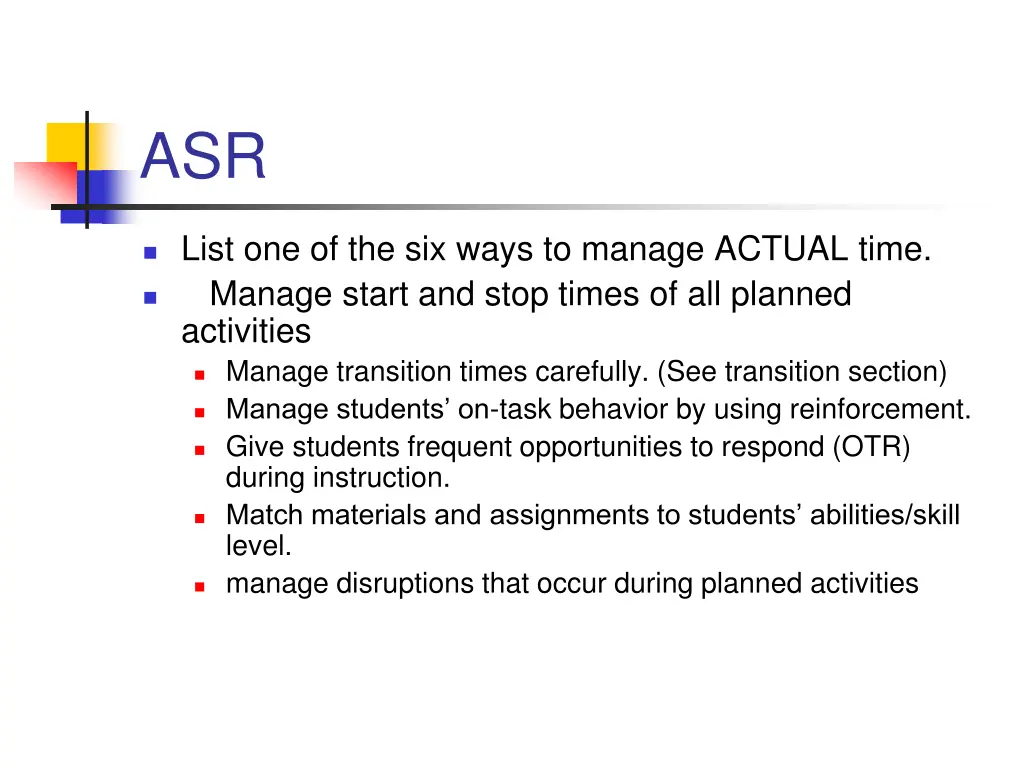 ASR

List one of the six ways to manage ACTUAL time.

Manage start and stop times of all planned activities

Manage transition times carefully. (See transition section)

Manage students’ on-task behavior by using reinforcement.

Give students frequent opportunities to respond (OTR) during instruction.

Match materials and assignments to students’ abilities/skill level.

manage disruptions that occur during planned activities